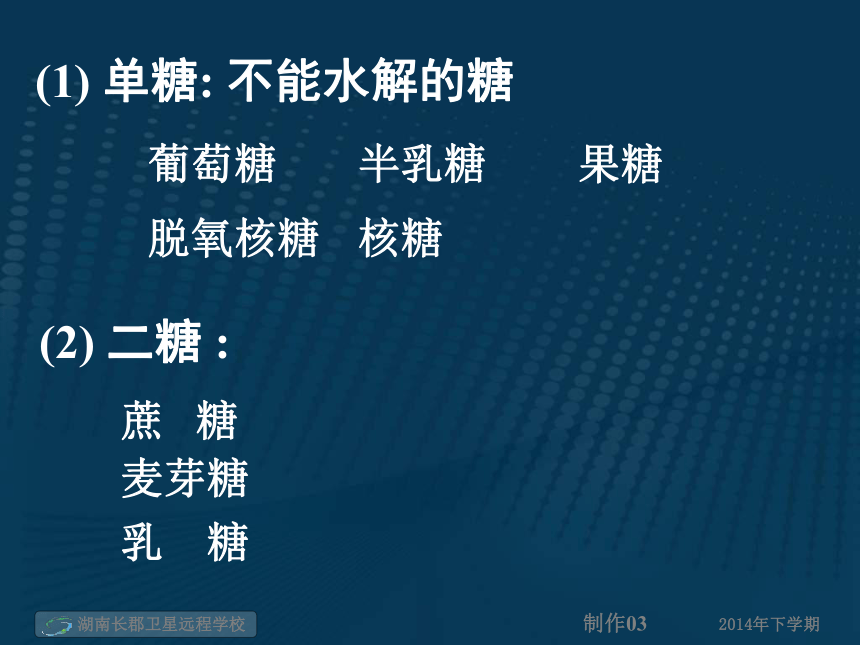 (1) 单糖: 不能水解的糖

葡萄糖　半乳糖　果糖

脱氧核糖　核糖

(2) 二糖：

蔗　糖

麦芽糖

乳　糖

湖南长郡卫星远程学校

制作03

2014年下学期